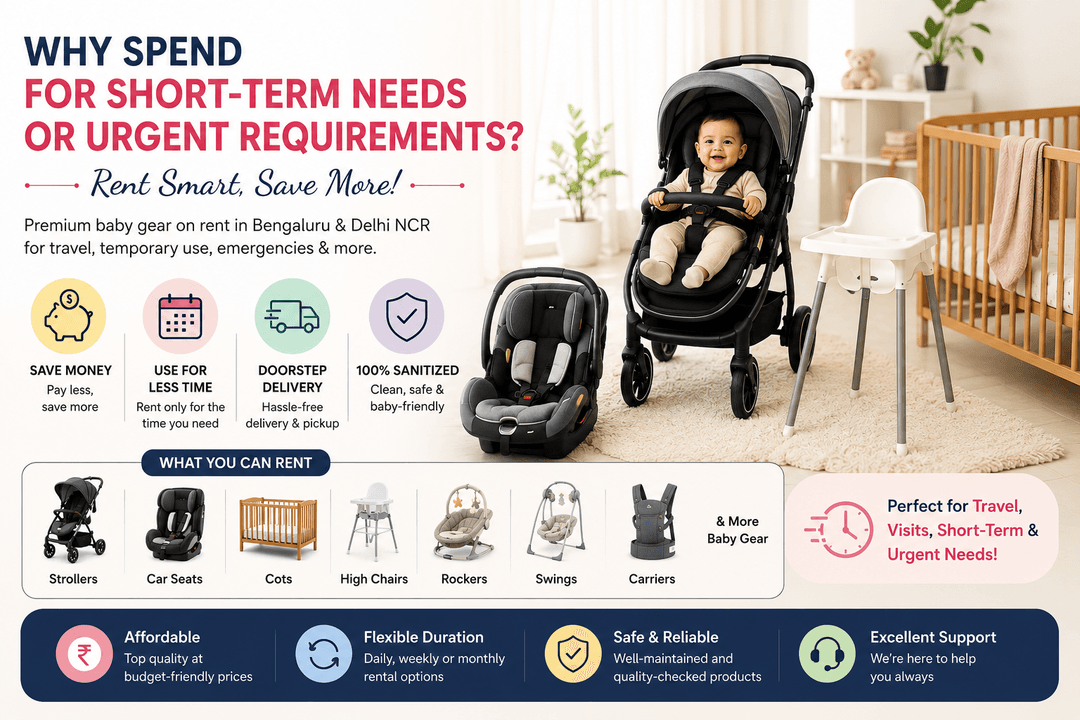 WHY SPEND
FOR SHORT-TERM NEEDS
OR URGENT REQUIREMENTS?

Rent Smart, Save More!

Premium baby gear on rent in Bengaluru & Delhi NCR for travel, temporary use, emergencies & more.

SAVE MONEY
Pay less, save more

USE FOR LESS TIME
Rent only for the time you need

DOORSTEP DELIVERY
Hassle-free delivery & pickup

100% SANITIZED
Clean, safe & baby-friendly

WHAT YOU CAN RENT

Strollers
Car Seats
Cots
High Chairs
Rockers
Swings
Carriers
& More Baby Gear

Perfect for Travel, Visits, Short-Term & Urgent Needs!

Affordable
Top quality at budget-friendly prices

Flexible Duration
Daily, weekly or monthly rental options

Safe & Reliable
Well-maintained and quality-checked products

Excellent Support
We're here to help you always